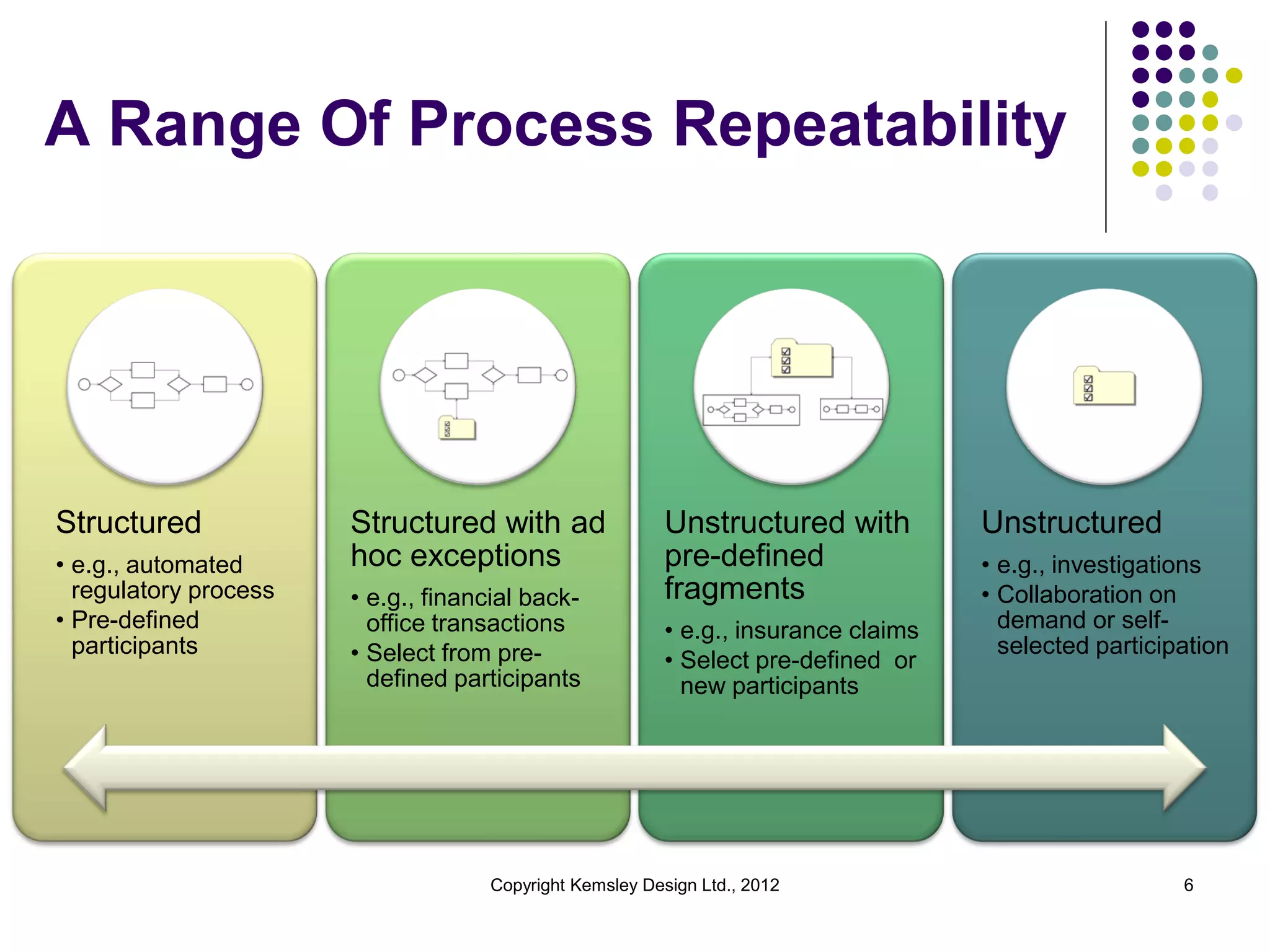 A Range Of Process Repeatability

Structured

• e.g., automated regulatory process
• Pre-defined participants

Structured with ad hoc exceptions

• e.g., financial back-office transactions
• Select from pre-defined participants

Unstructured with pre-defined fragments

• e.g., insurance claims
• Select pre-defined or new participants

Unstructured

• e.g., investigations
• Collaboration on demand or self-selected participation

Copyright Kemsley Design Ltd., 2012

6